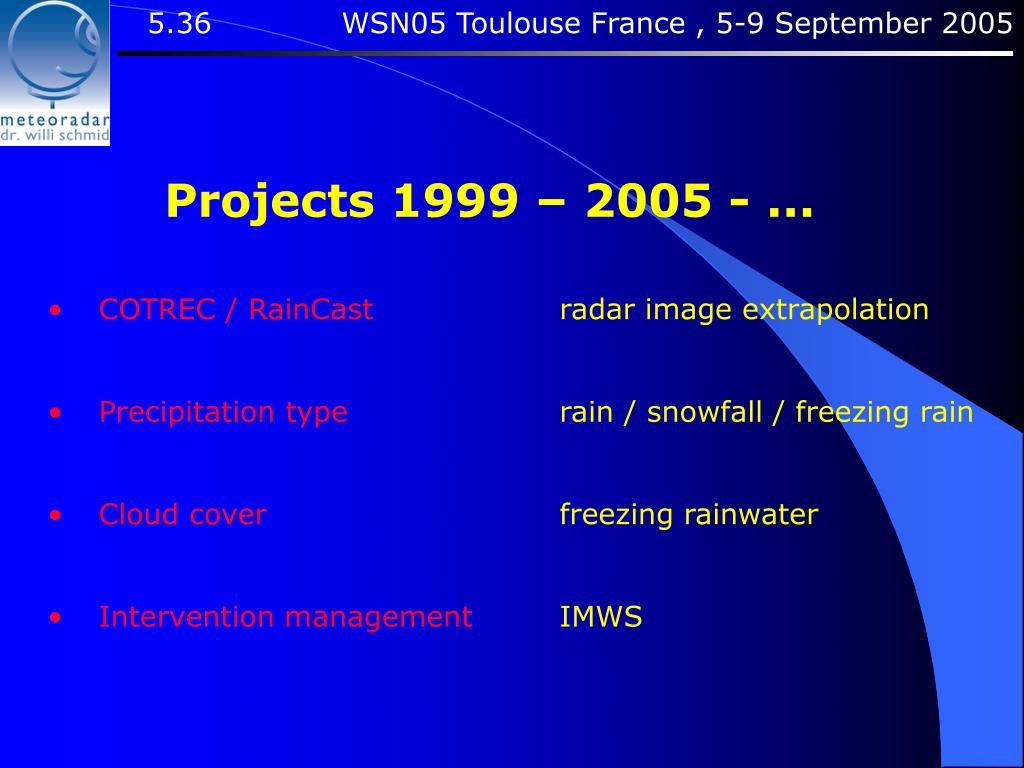 meteoradar
dr. willi schmid

5.36 WSN05 Toulouse France , 5-9 September 2005

Projects 1999 – 2005 - ...

• COTREC / RainCast radar image extrapolation

• Precipitation type rain / snowfall / freezing rain

• Cloud cover freezing rainwater

• Intervention management IMWS